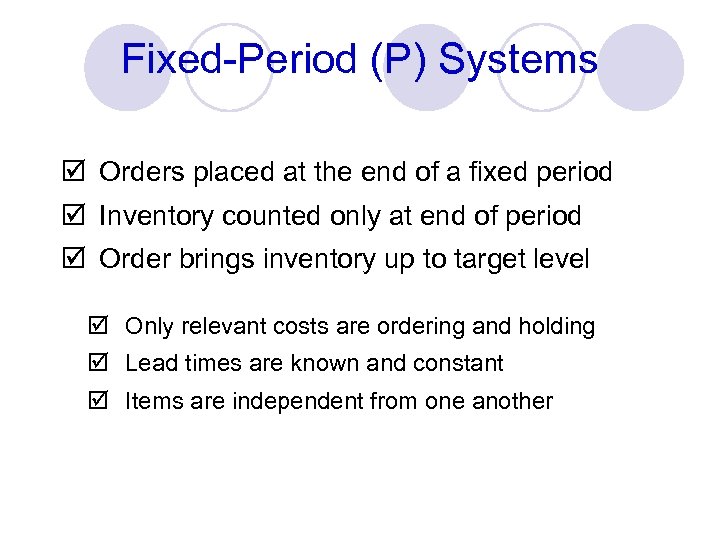 Fixed-Period (P) Systems

☑ Orders placed at the end of a fixed period
☑ Inventory counted only at end of period
☑ Order brings inventory up to target level

☑ Only relevant costs are ordering and holding
☑ Lead times are known and constant
☑ Items are independent from one another